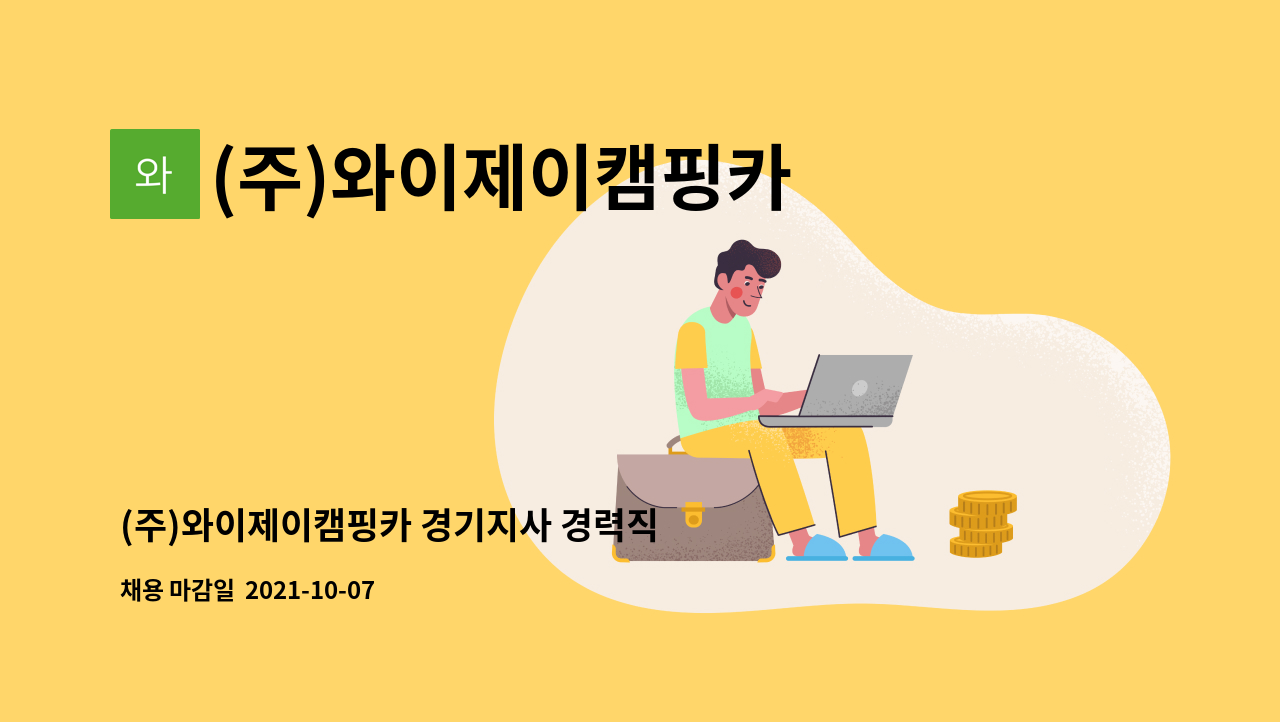 와 (주)와이제이캠핑카

(주)와이제이캠핑카 경기지사 경력직

채용 마감일 2021-10-07